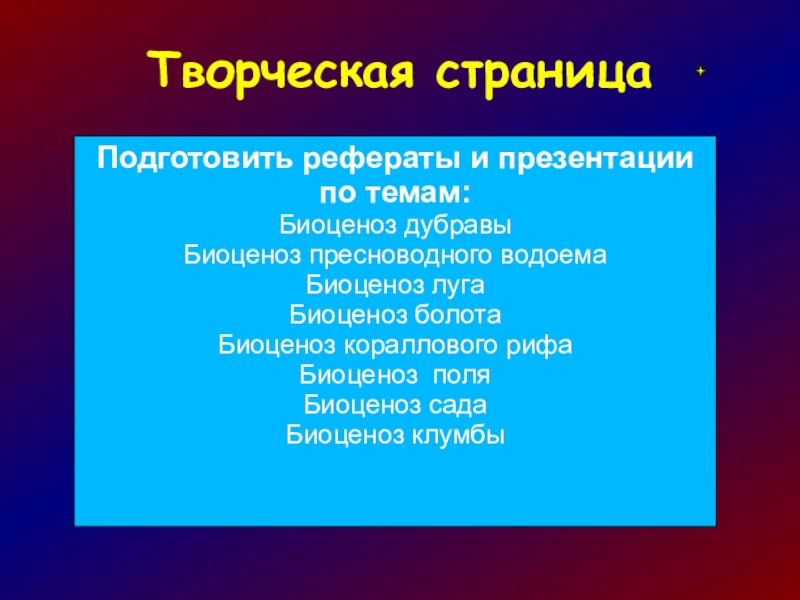 Творческая страница

Подготовить рефераты и презентации по темам:
Биоценоз дубравы
Биоценоз пресноводного водоема
Биоценоз луга
Биоценоз болота
Биоценоз кораллового рифа
Биоценоз поля
Биоценоз сада
Биоценоз клумбы